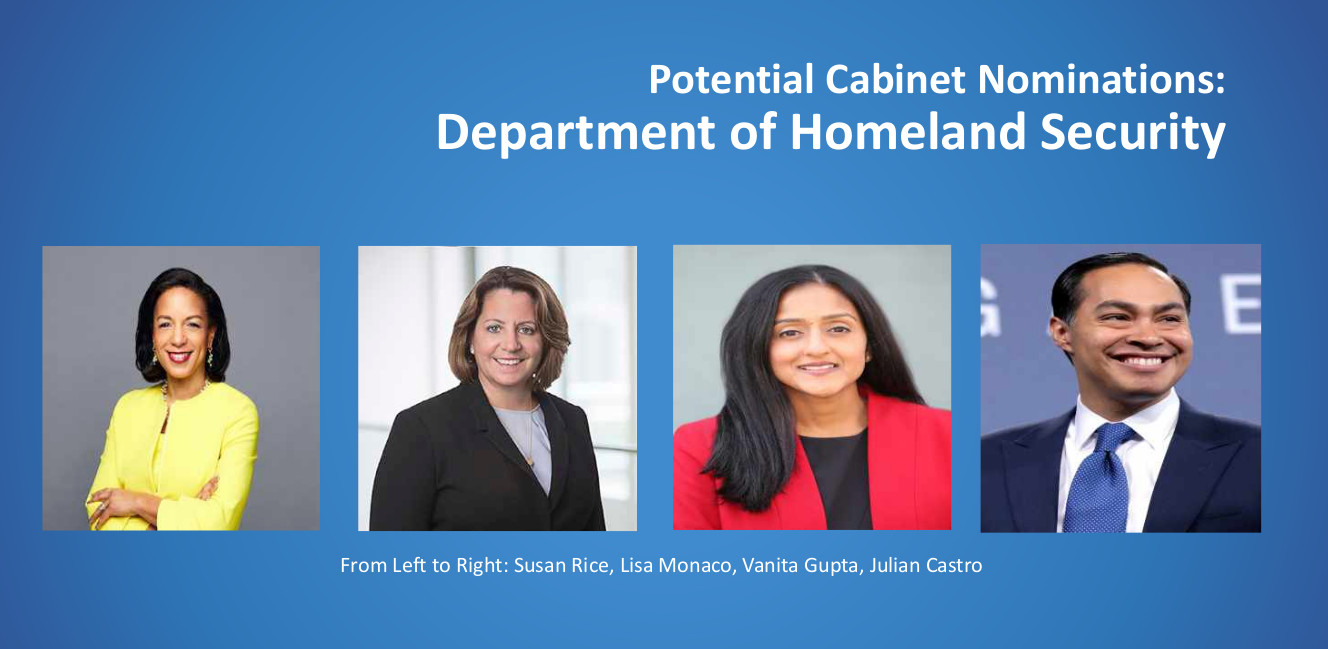 Potential Cabinet Nominations:
Department of Homeland Security

From Left to Right: Susan Rice, Lisa Monaco, Vanita Gupta, Julian Castro